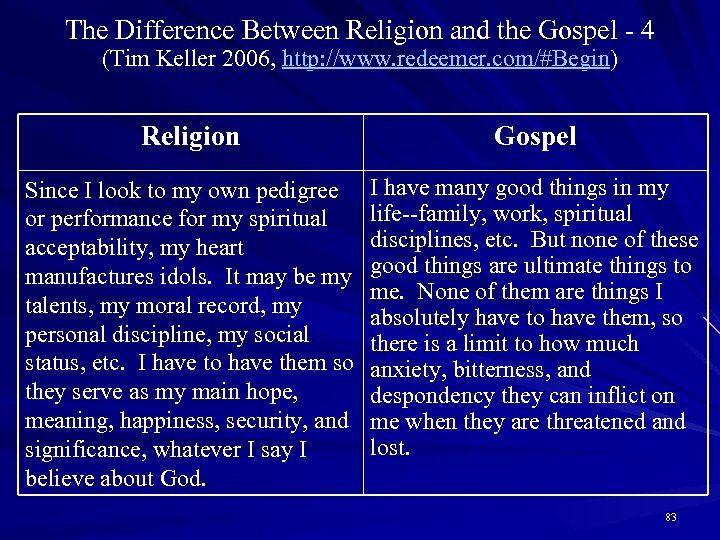 The Difference Between Religion and the Gospel - 4
(Tim Keller 2006, http://www.redeemer.com/#Begin)

| Religion | Gospel |
|---|---|
| Since I look to my own pedigree or performance for my spiritual acceptability, my heart manufactures idols. It may be my talents, my moral record, my personal discipline, my social status, etc. I have to have them so they serve as my main hope, meaning, happiness, security, and significance, whatever I say I believe about God. | I have many good things in my life--family, work, spiritual disciplines, etc. But none of these good things are ultimate things to me. None of them are things I absolutely have to have them, so there is a limit to how much anxiety, bitterness, and despondency they can inflict on me when they are threatened and lost. |

83